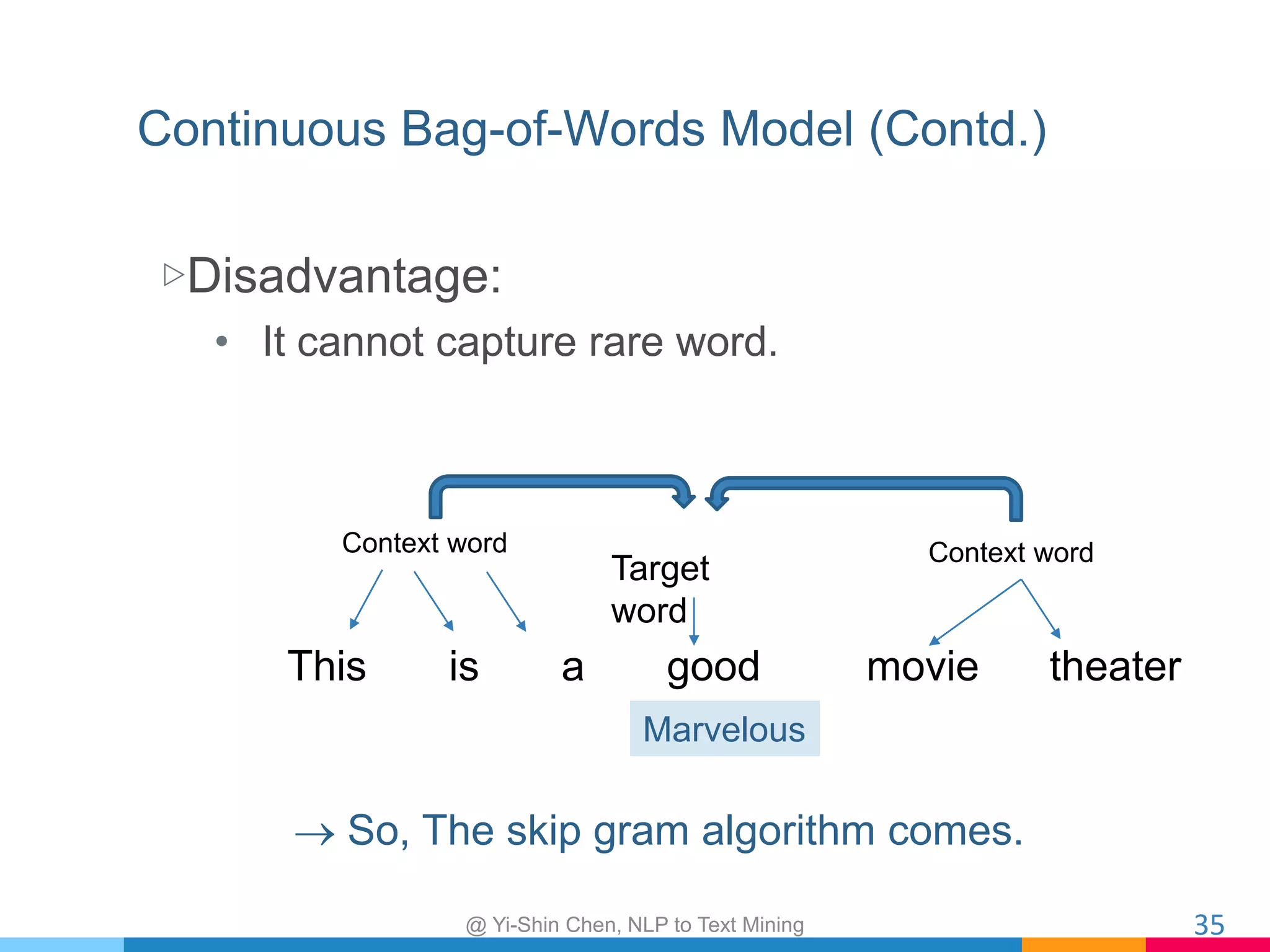 Continuous Bag-of-Words Model (Contd.)

▷Disadvantage:

• It cannot capture rare word.

Context word

Target word

Context word

This is a good movie theater

Marvelous

→ So, The skip gram algorithm comes.

@ Yi-Shin Chen, NLP to Text Mining

35